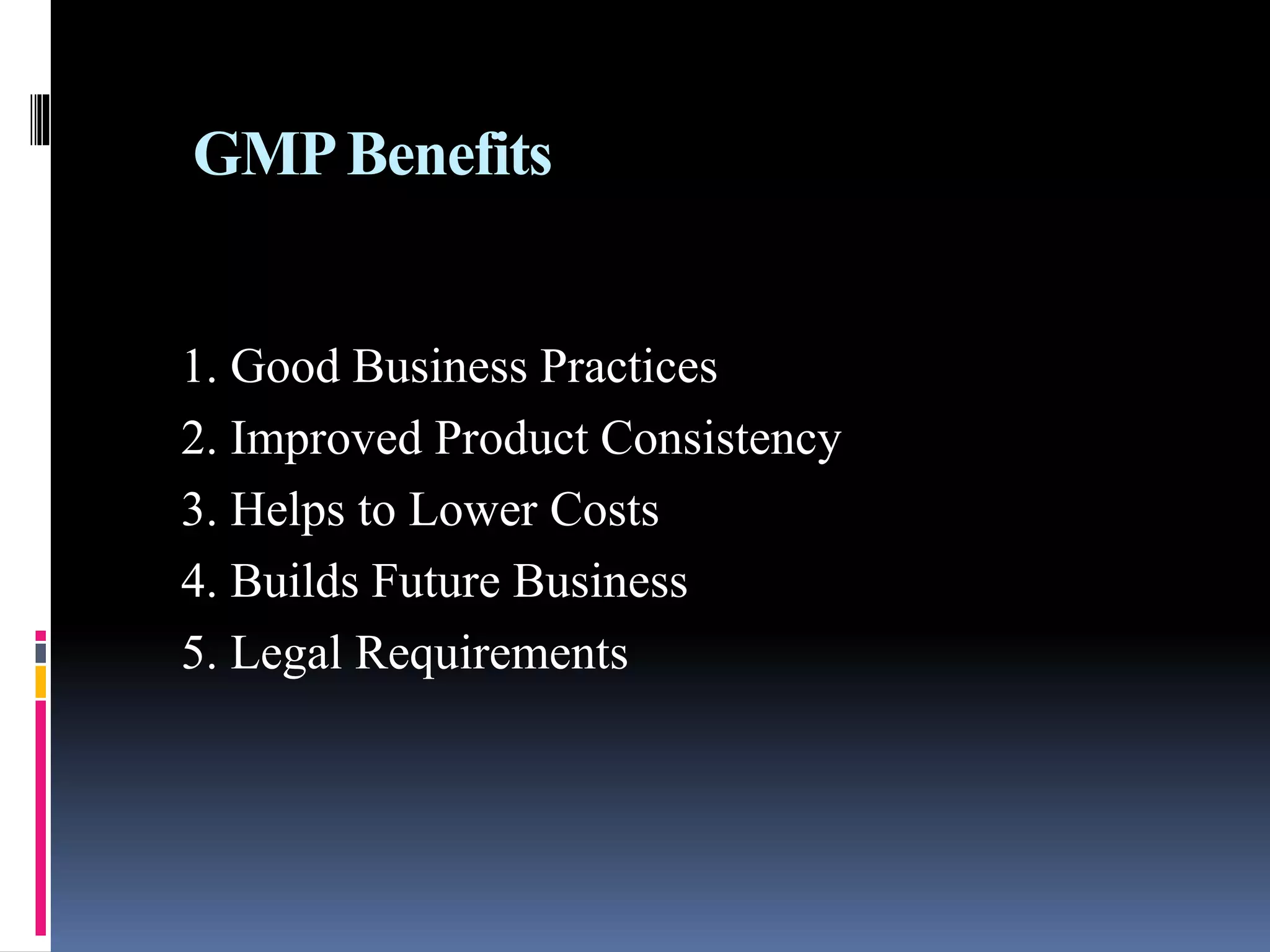 GMP Benefits

1. Good Business Practices
2. Improved Product Consistency
3. Helps to Lower Costs
4. Builds Future Business
5. Legal Requirements